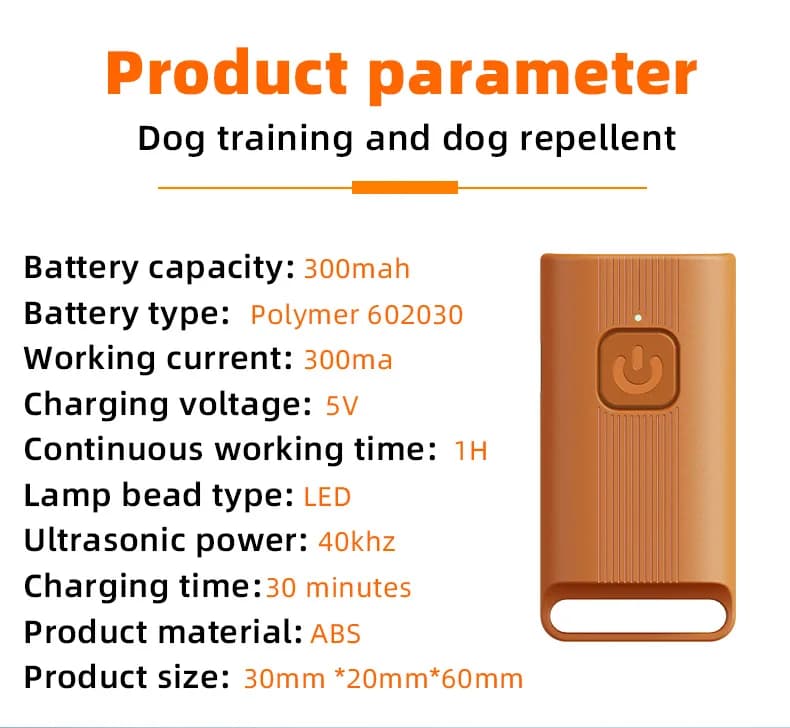 Product parameter

Dog training and dog repellent

Battery capacity: 300mah
Battery type: Polymer 602030
Working current: 300ma
Charging voltage: 5V
Continuous working time: 1H
Lamp bead type: LED
Ultrasonic power: 40khz
Charging time:30 minutes
Product material: ABS
Product size: 30mm *20mm*60mm